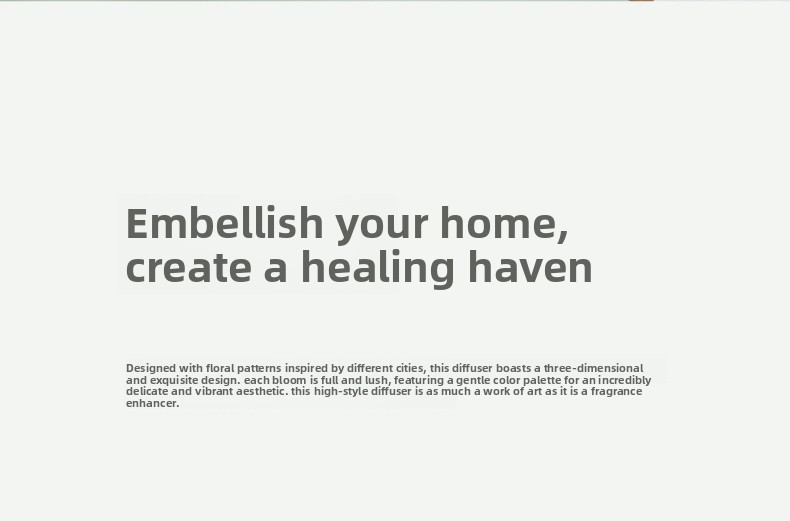 Embellish your home, create a healing haven

Designed with floral patterns inspired by different cities, this diffuser boasts a three-dimensional and exquisite design. each bloom is full and lush, featuring a gentle color palette for an incredibly delicate and vibrant aesthetic. this high-style diffuser is as much a work of art as it is a fragrance enhancer.